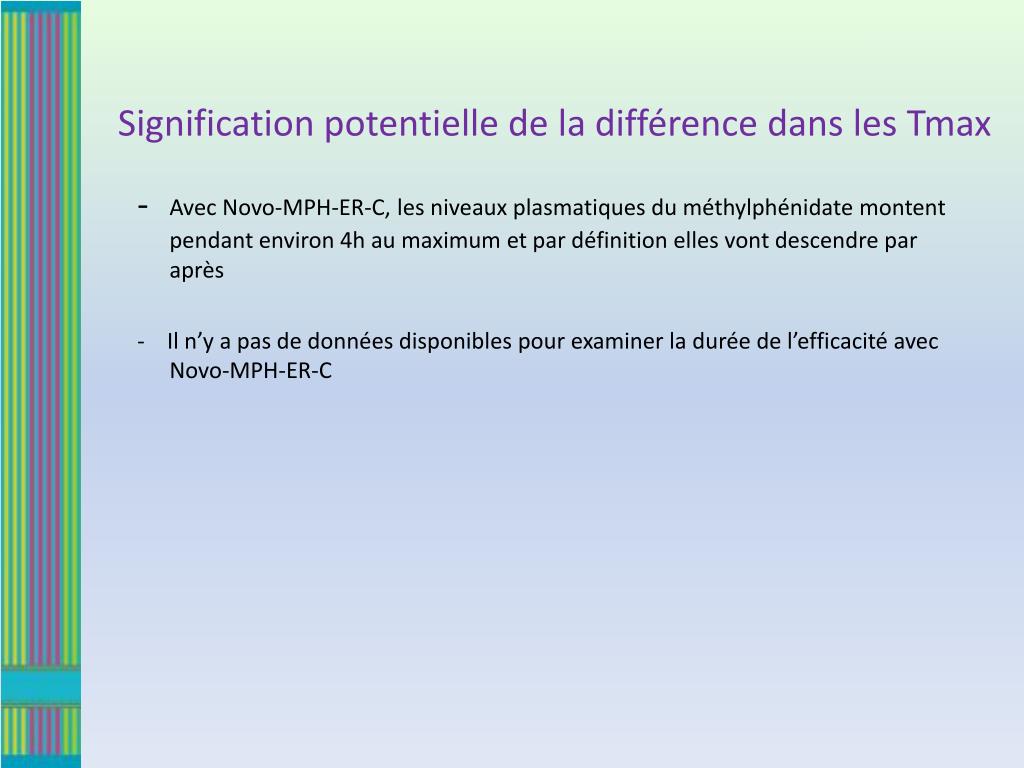 Signification potentielle de la différence dans les Tmax

- Avec Novo-MPH-ER-C, les niveaux plasmatiques du méthylphénidate montent pendant environ 4h au maximum et par définition elles vont descendre par après

- Il n’y a pas de données disponibles pour examiner la durée de l’efficacité avec Novo-MPH-ER-C